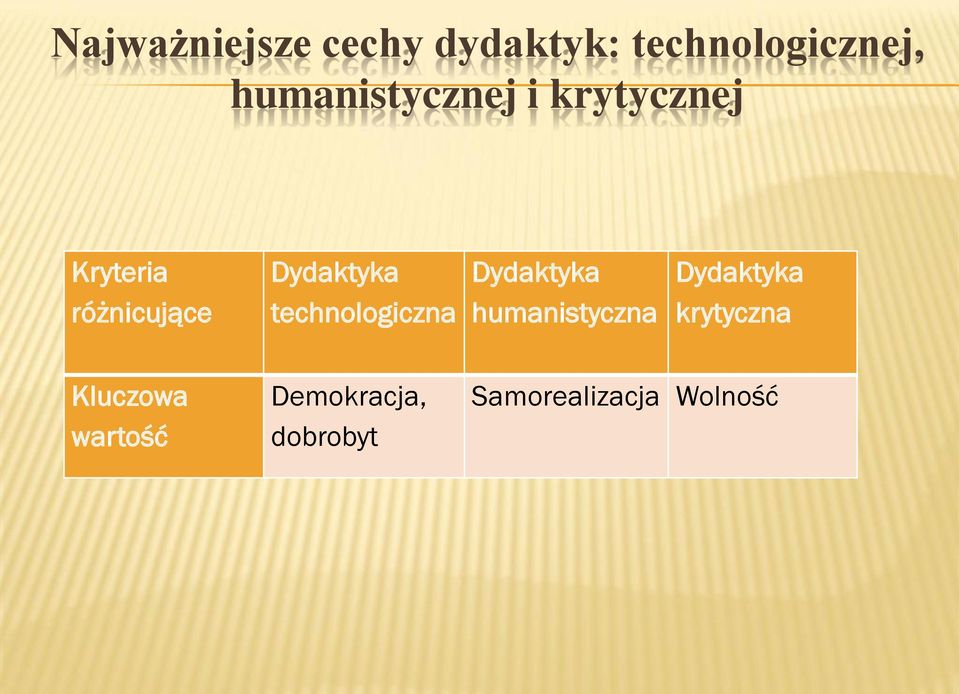 Najważniejsze cechy dydaktyk: technologicznej, humanistycznej i krytycznej

| Kryteria różnicujące | Dydaktyka technologiczna | Dydaktyka humanistyczna | Dydaktyka krytyczna |
|---|---|---|---|
| Kluczowa wartość | Demokracja, dobrobyt | Samorealizacja | Wolność |